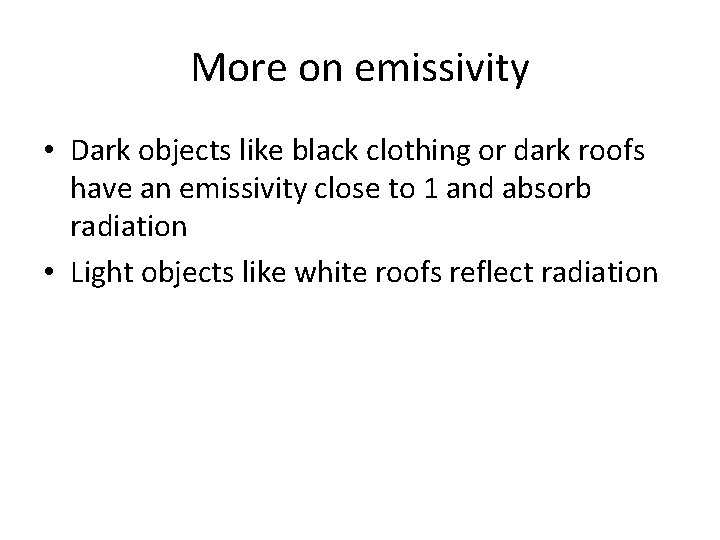 More on emissivity

• Dark objects like black clothing or dark roofs have an emissivity close to 1 and absorb radiation
• Light objects like white roofs reflect radiation